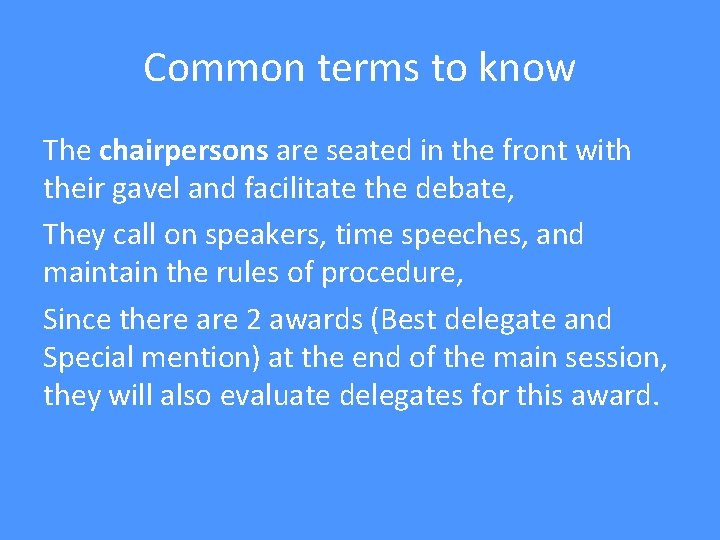 Common terms to know

The chairpersons are seated in the front with their gavel and facilitate the debate,

They call on speakers, time speeches, and maintain the rules of procedure,

Since there are 2 awards (Best delegate and Special mention) at the end of the main session, they will also evaluate delegates for this award.